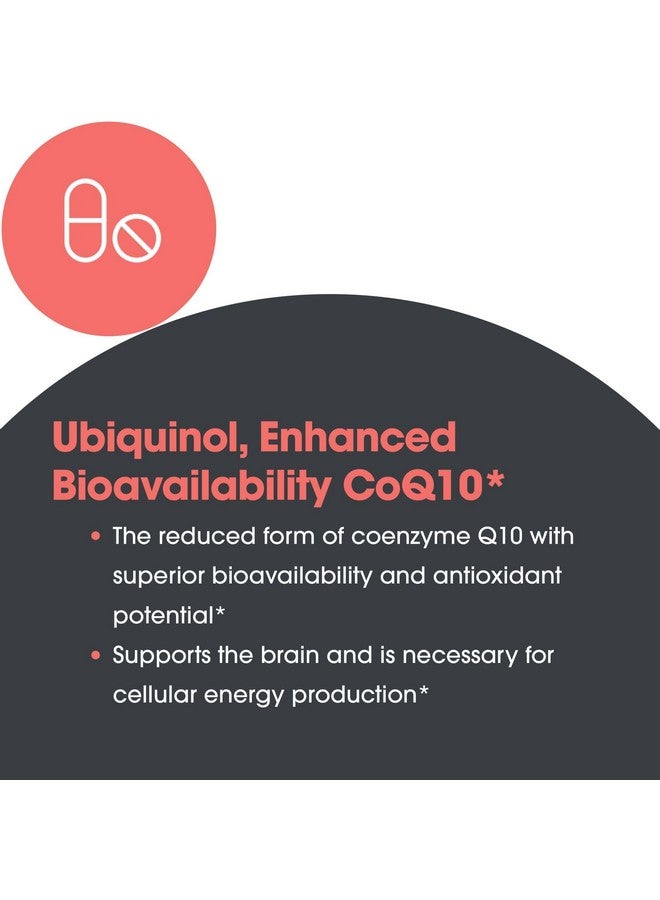 Ubiquinol, Enhanced Bioavailability CoQ10*

• The reduced form of coenzyme Q10 with superior bioavailability and antioxidant potential*
• Supports the brain and is necessary for cellular energy production*